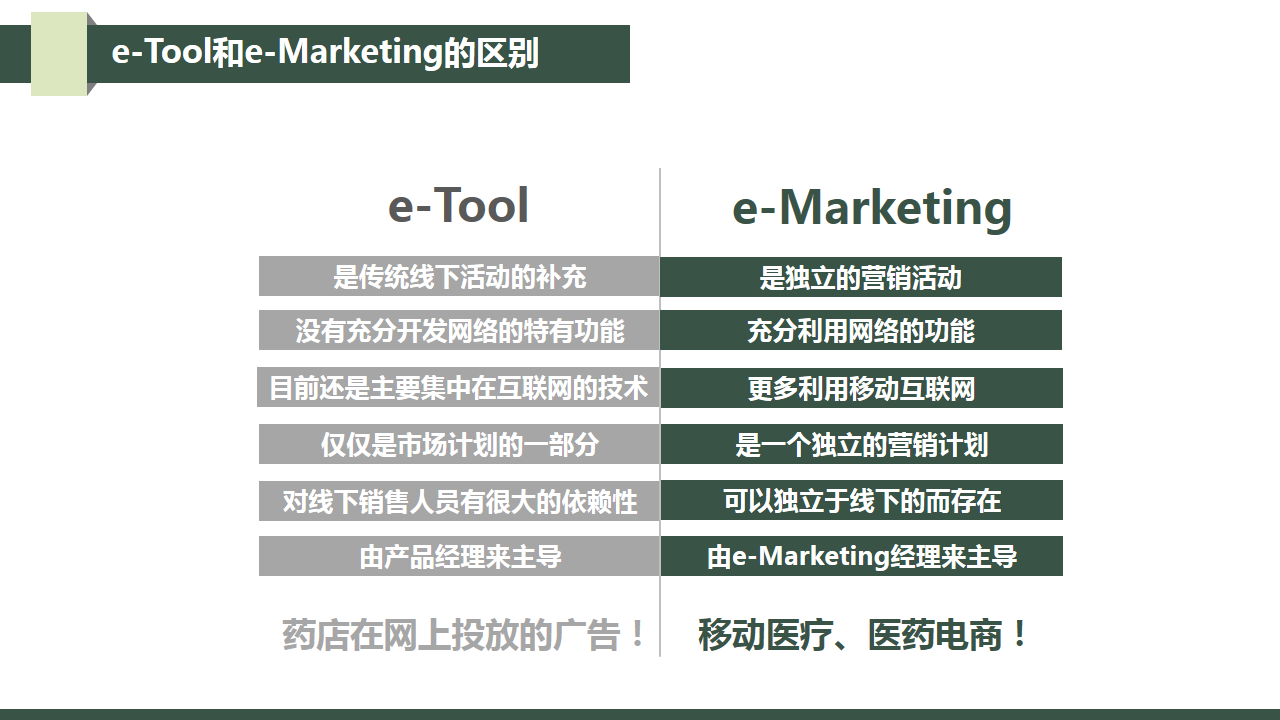 e-Tool和e-Marketing的区别

| e-Tool | e-Marketing |
|---|---|
| 是传统线下活动的补充 | 是独立的营销活动 |
| 没有充分开发网络的特有功能 | 充分利用网络的功能 |
| 目前还是主要集中在互联网的技术 | 更多利用移动互联网 |
| 仅仅是市场计划的一部分 | 是一个独立的营销计划 |
| 对线下销售人员有很大的依赖性 | 可以独立于线下的而存在 |
| 由产品经理来主导 | 由e-Marketing经理来主导 |
| 药店在网上投放的广告！ | 移动医疗、医药电商！ |